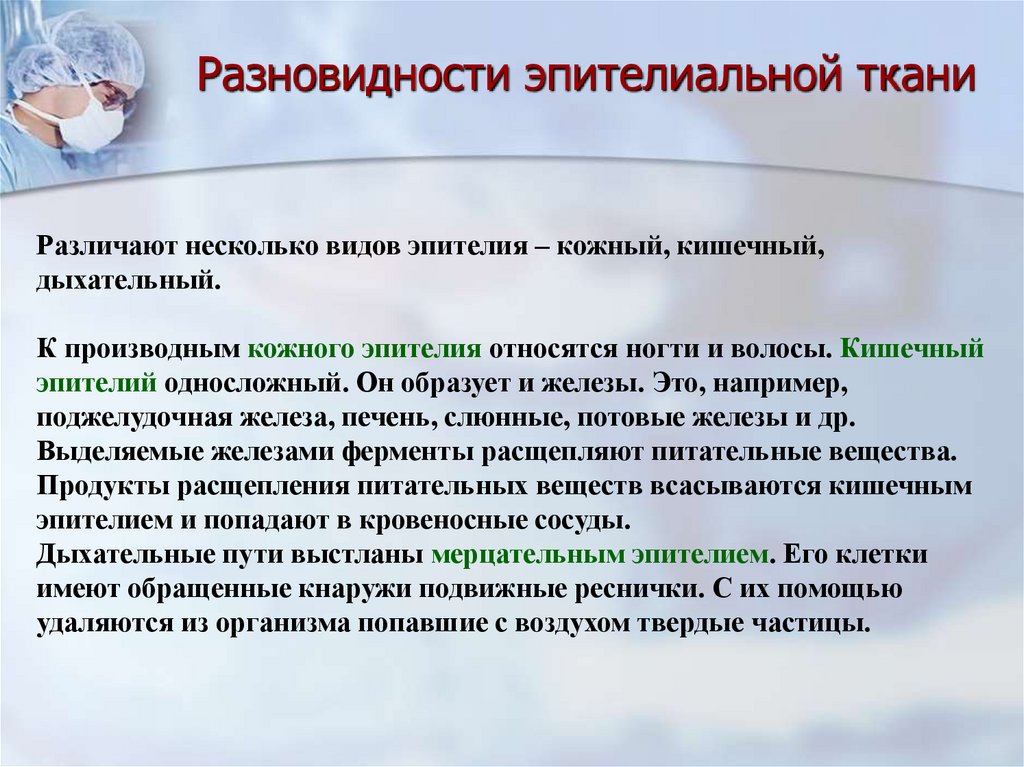 Разновидности эпителиальной ткани

Различают несколько видов эпителия – кожный, кишечный, дыхательный.

К производным кожного эпителия относятся ногти и волосы. Кишечный эпителий однослойный. Он образует и железы. Это, например, поджелудочная железа, печень, слюнные, потовые железы и др. Выделяемые железами ферменты расщепляют питательные вещества. Продукты расщепления питательных веществ всасываются кишечным эпителием и попадают в кровеносные сосуды.
Дыхательные пути выстланы мерцательным эпителием. Его клетки имеют обращенные кнаружи подвижные реснички. С их помощью удаляются из организма попавшие с воздухом твердые частицы.